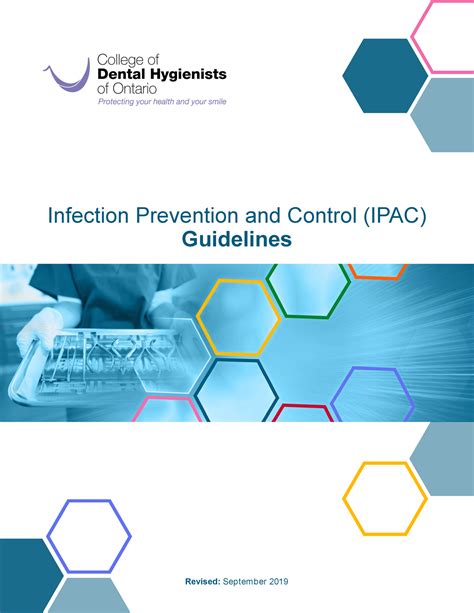 College of
Dental Hygienists
of Ontario
Protecting your health and your smile

Infection Prevention and Control (IPAC)
Guidelines

Revised: September 2019